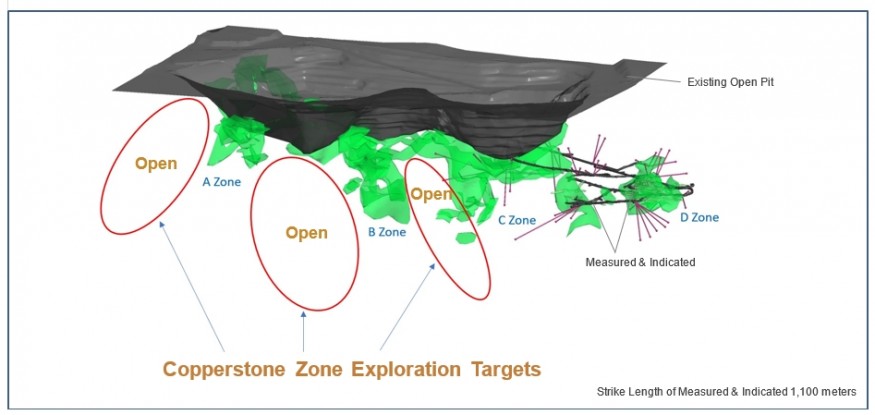 Existing Open Pit

Open

A Zone

Open

B Zone

Open

C Zone

D Zone

Measured & Indicated

Copperstone Zone Exploration Targets

Strike Length of Measured & Indicated 1,100 meters